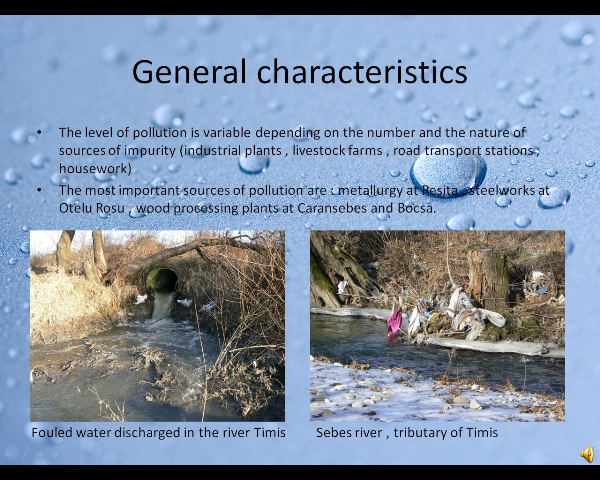 General characteristics

• The level of pollution is variable depending on the number and the nature of sources of impurity (industrial plants , livestock farms , road transport stations , housework)

• The most important sources of pollution are : metallurgy at Resita , steelworks at Otelu Rosu , wood processing plants at Caransebes and Bocsa.

Fouled water discharged in the river Timis

Sebes river , tributary of Timis